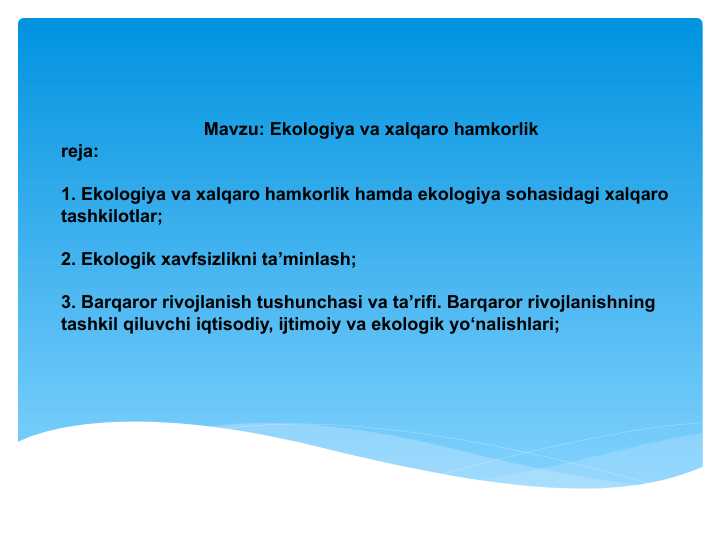 Mavzu: Ekologiya va xalqaro hamkorlik
reja:

1. Ekologiya va xalqaro hamkorlik hamda ekologiya sohasidagi xalqaro tashkilotlar;

2. Ekologik xavfsizlikni ta’minlash;

3. Barqaror rivojlanish tushunchasi va ta’rifi. Barqaror rivojlanishning tashkil qiluvchi iqtisodiy, ijtimoiy va ekologik yo‘nalishlari;